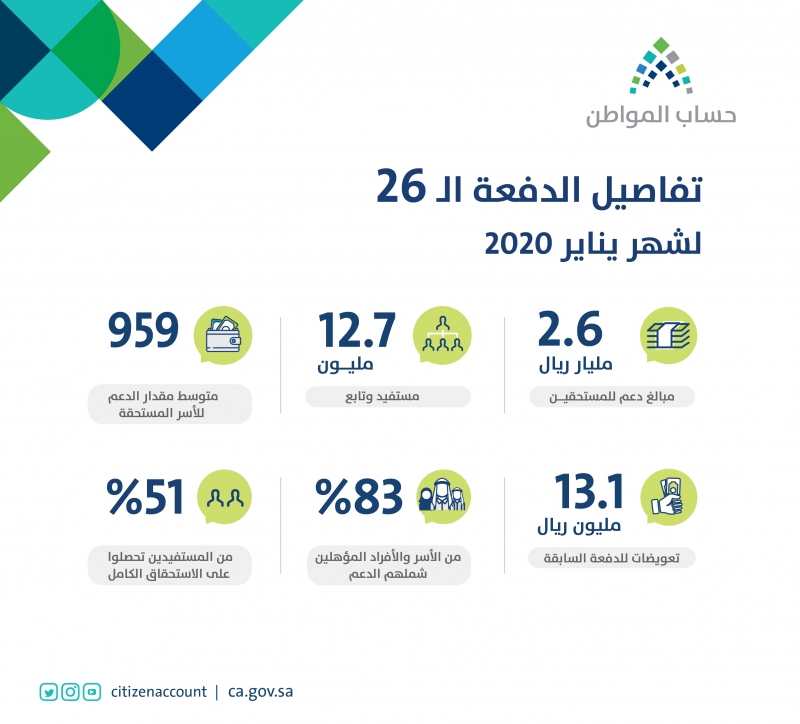 حساب المواطن

تفاصيل الدفعة الـ 26
لشهر يناير 2020

2.6
مليار ريال
مبالغ دعم للمستحقيـن

12.7
مليـون
مستفيد وتابع

959
متوسط مقدار الدعم للأسر المستحقة

13.1
مليون ريال
تعويضات للدفعة السابقة

%83
من الأسر والأفراد المؤهلين شملهم الدعم

%51
من المستفيدين تحصلوا على الاستحقاق الكامل

citizenaccount | ca.gov.sa